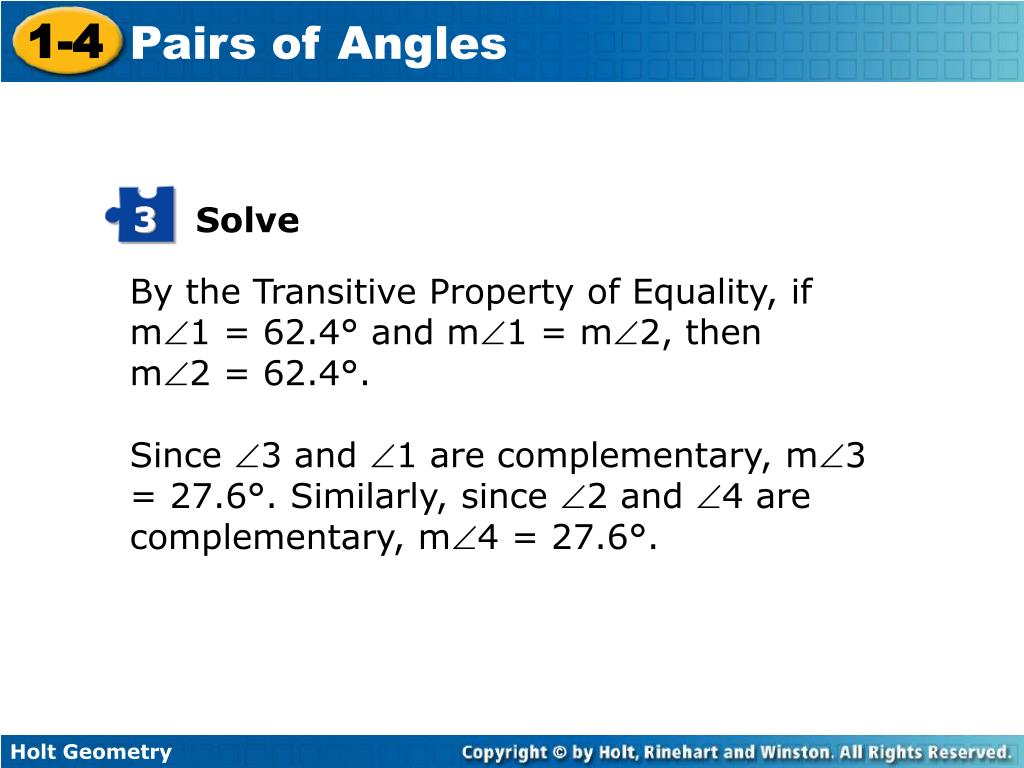 1-4 Pairs of Angles

3 Solve

By the Transitive Property of Equality, if $m\angle 1 = 62.4°$ and $m\angle 1 = m\angle 2$, then $m\angle 2 = 62.4°$.

Since $\angle 3$ and $\angle 1$ are complementary, $m\angle 3 = 27.6°$. Similarly, since $\angle 2$ and $\angle 4$ are complementary, $m\angle 4 = 27.6°$.

Holt Geometry

Copyright © by Holt, Rinehart and Winston. All Rights Reserved.